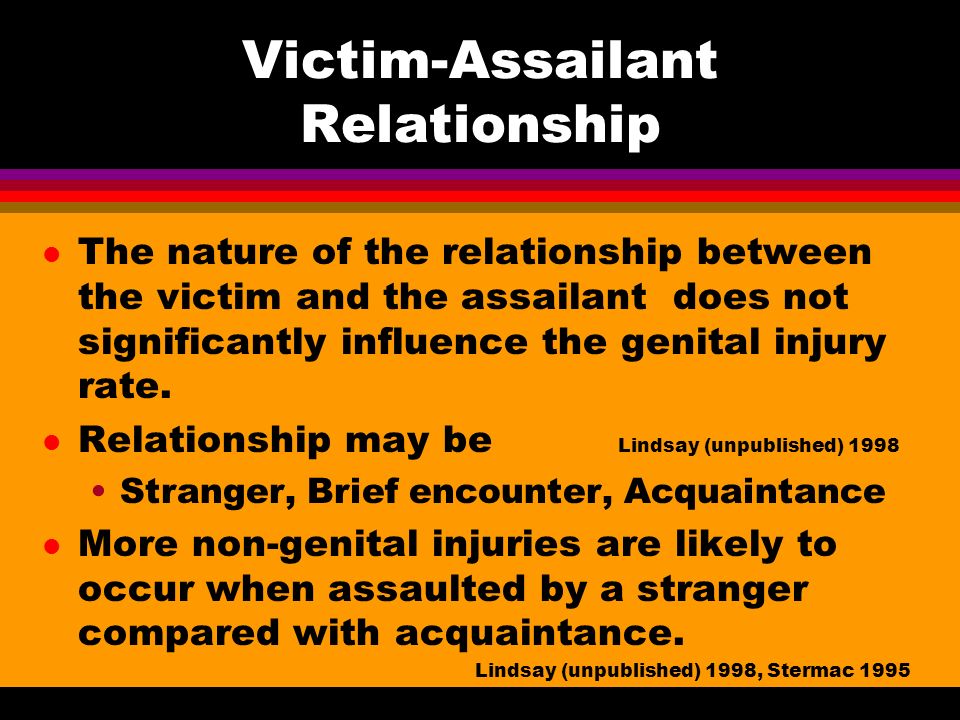 Victim-Assailant Relationship

- The nature of the relationship between the victim and the assailant does not significantly influence the genital injury rate.
- Relationship may be Lindsay (unpublished) 1998
  - Stranger, Brief encounter, Acquaintance
- More non-genital injuries are likely to occur when assaulted by a stranger compared with acquaintance.

Lindsay (unpublished) 1998, Stermac 1995